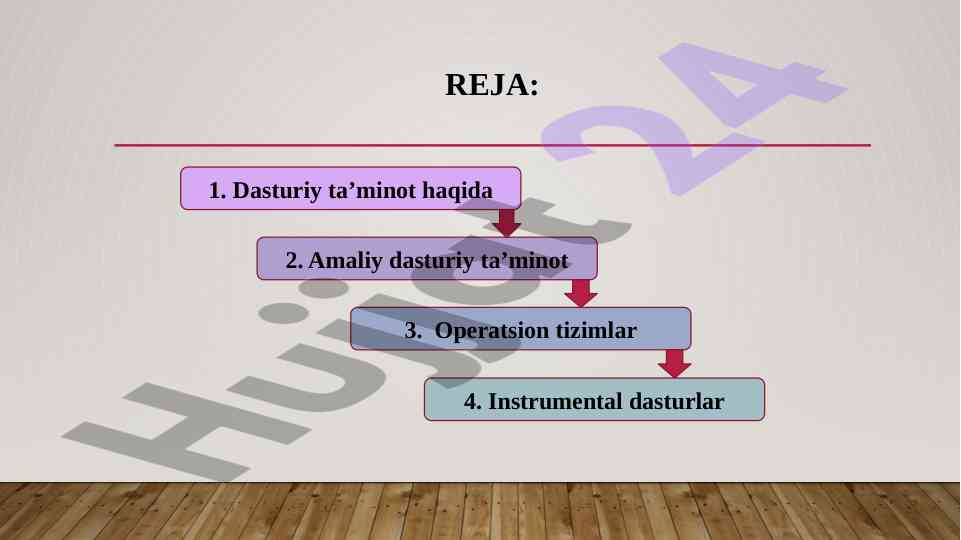 REJA:

1. Dasturiy ta’minot haqida

2. Amaliy dasturiy ta’minot

3. Operatsion tizimlar

4. Instrumental dasturlar

Hujjat 24